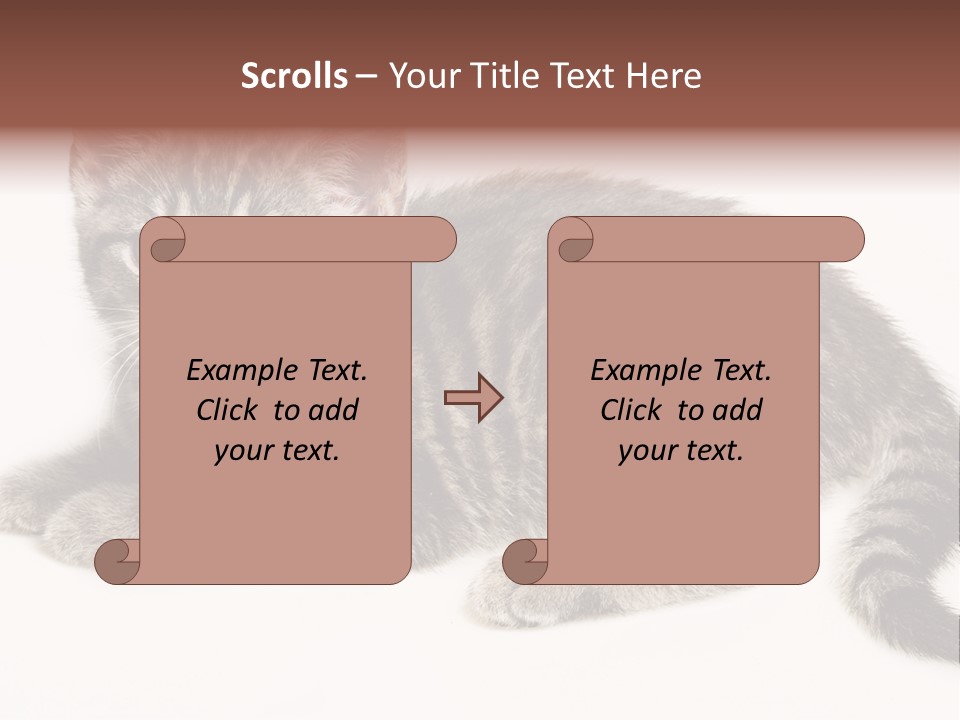 Scrolls – Your Title Text Here

Example Text. Click to add your text.

Example Text. Click to add your text.